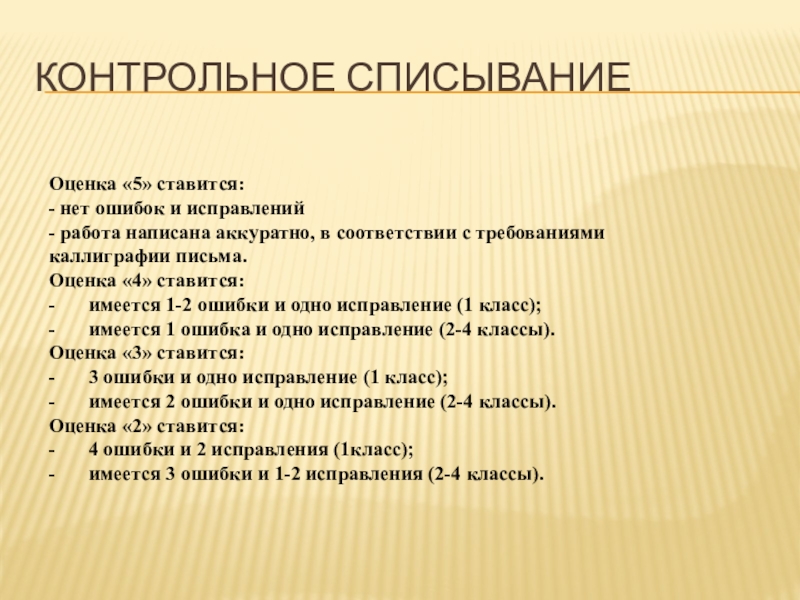 КОНТРОЛЬНОЕ СПИСЫВАНИЕ

Оценка «5» ставится:
- нет ошибок и исправлений
- работа написана аккуратно, в соответствии с требованиями каллиграфии письма.
Оценка «4» ставится:
- имеется 1-2 ошибки и одно исправление (1 класс);
- имеется 1 ошибка и одно исправление (2-4 классы).
Оценка «3» ставится:
- 3 ошибки и одно исправление (1 класс);
- имеется 2 ошибки и одно исправление (2-4 классы).
Оценка «2» ставится:
- 4 ошибки и 2 исправления (1класс);
- имеется 3 ошибки и 1-2 исправления (2-4 классы).